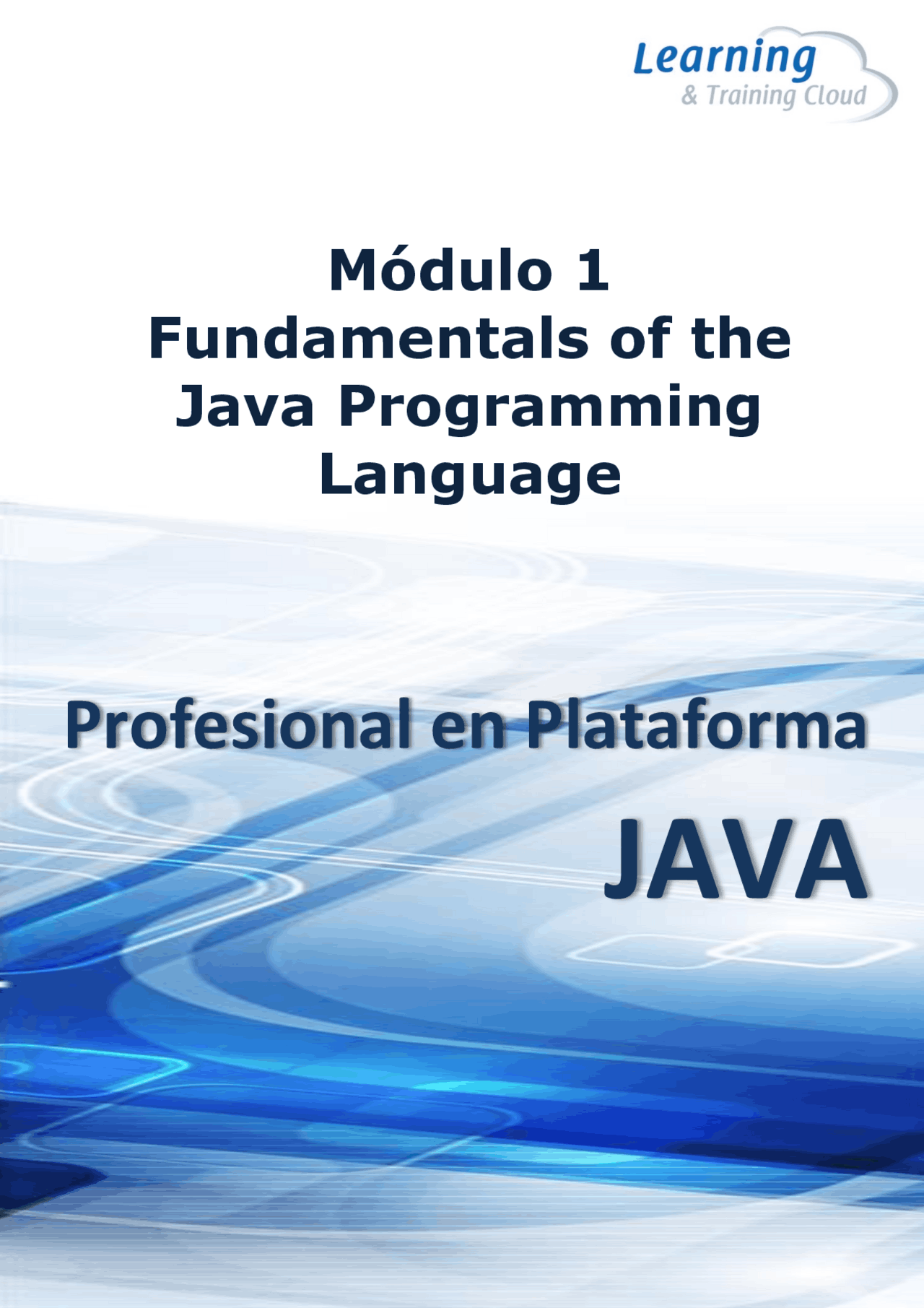 Learning
& Training Cloud

Módulo 1
Fundamentals of the Java Programming Language

Profesional en Plataforma
JAVA